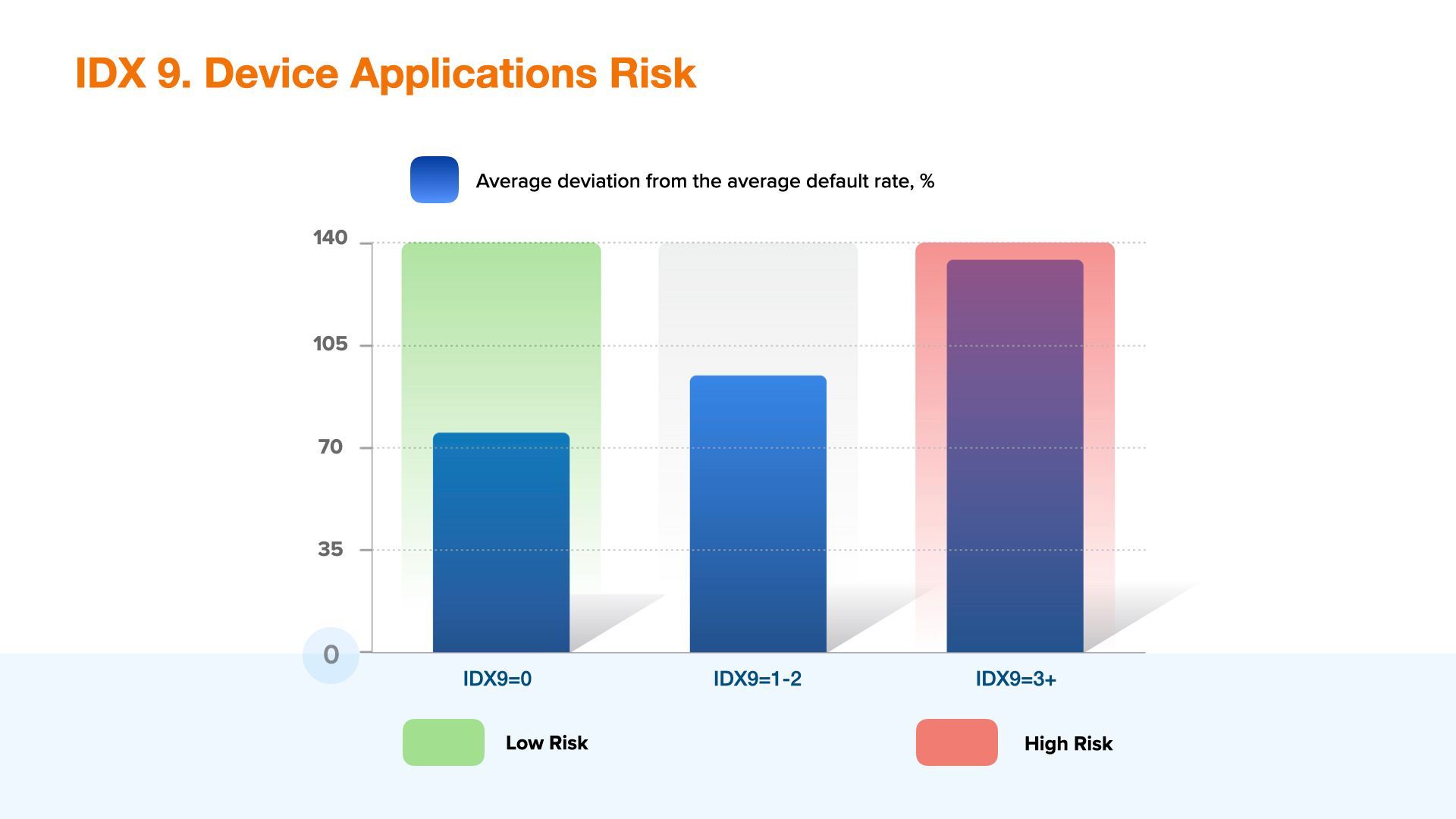 IDX 9. Device Applications Risk

Average deviation from the average default rate, %

140
105
70
35
0

IDX9=0
IDX9=1-2
IDX9=3+

Low Risk
High Risk